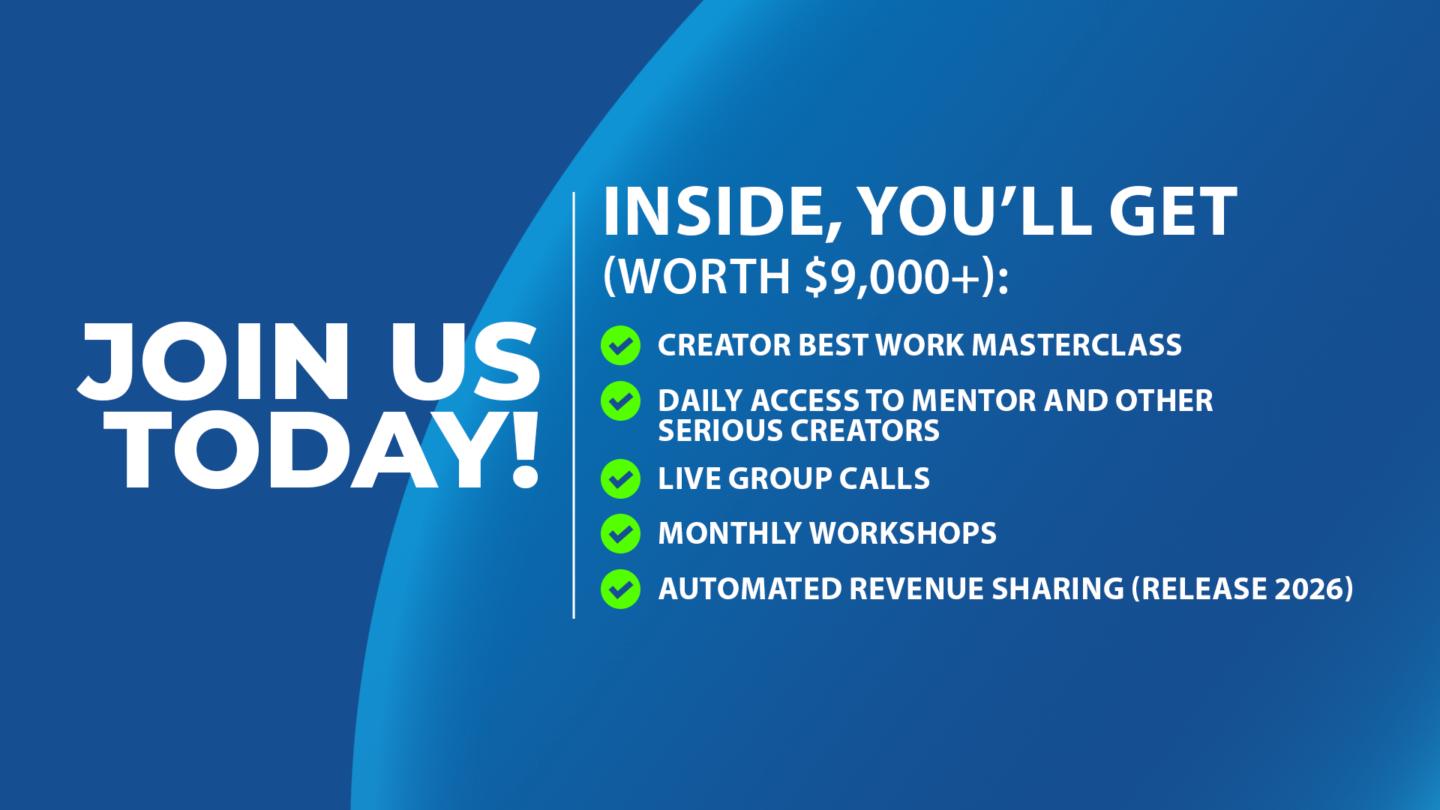 JOIN US TODAY!

INSIDE, YOU'LL GET (WORTH \$9,000+):

CREATOR BEST WORK MASTERCLASS

DAILY ACCESS TO MENTOR AND OTHER SERIOUS CREATORS

LIVE GROUP CALLS

MONTHLY WORKSHOPS

AUTOMATED REVENUE SHARING (RELEASE 2026)